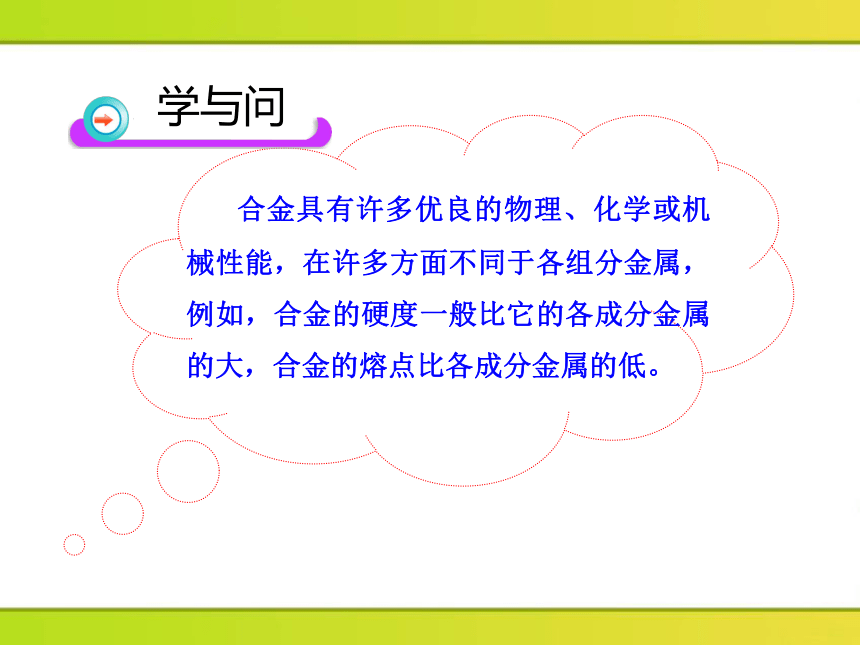 学与问

合金具有许多优良的物理、化学或机械性能，在许多方面不同于各组分金属，例如，合金的硬度一般比它的各成分金属的大，合金的熔点比各成分金属的低。